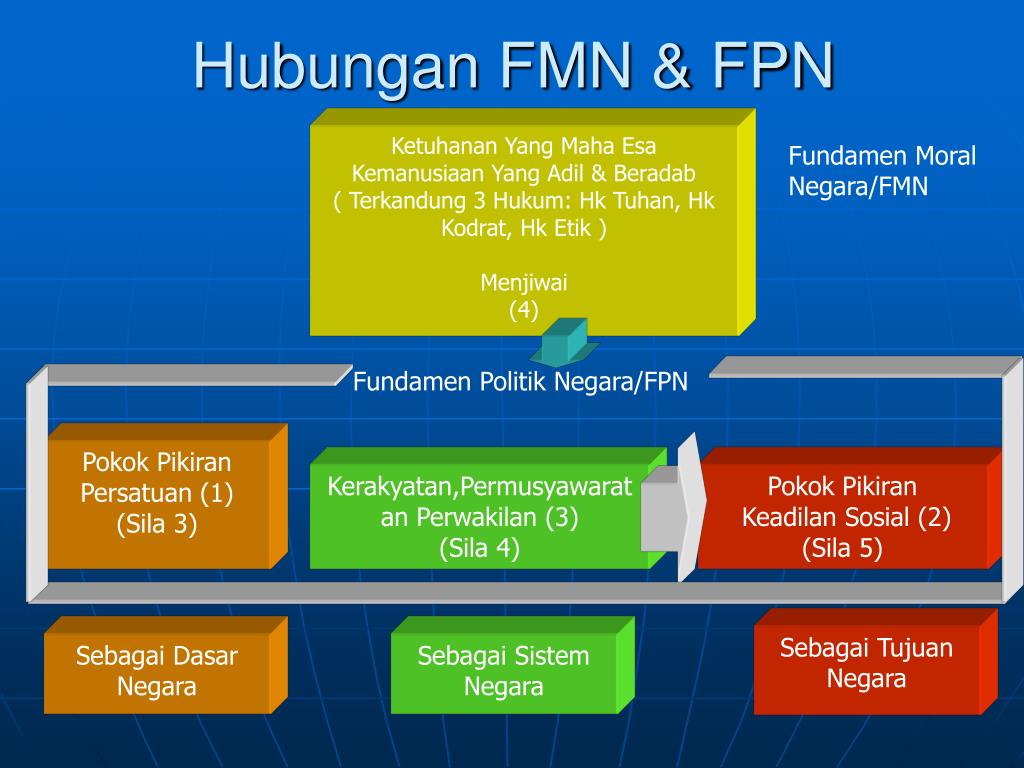 Hubungan FMN & FPN

Ketuhanan Yang Maha Esa
Kemanusiaan Yang Adil & Beradab
( Terkandung 3 Hukum: Hk Tuhan, Hk Kodrat, Hk Etik )

Menjiwai
(4)

Fundamen Moral Negara/FMN

Fundamen Politik Negara/FPN

Pokok Pikiran Persatuan (1)
(Sila 3)

Kerakyatan,Permusyawaratan Perwakilan (3)
(Sila 4)

Pokok Pikiran Keadilan Sosial (2)
(Sila 5)

Sebagai Dasar Negara

Sebagai Sistem Negara

Sebagai Tujuan Negara